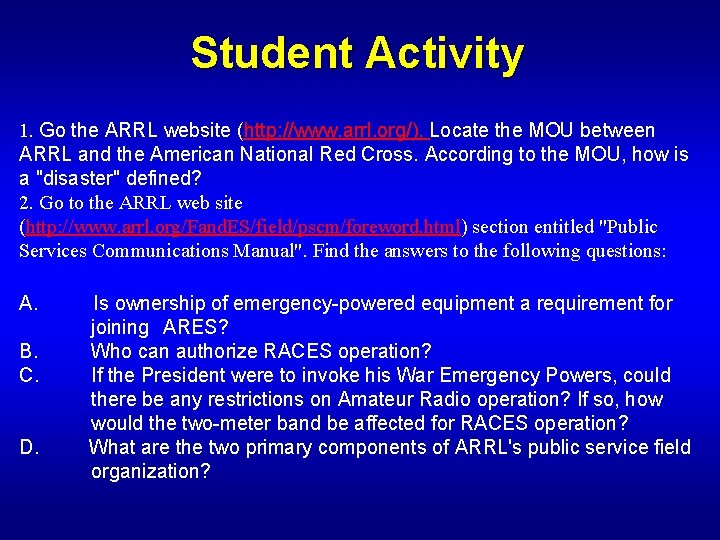 Student Activity

1. Go the ARRL website (http://www.arrl.org/). Locate the MOU between ARRL and the American National Red Cross. According to the MOU, how is a "disaster" defined?
2. Go to the ARRL web site (http://www.arrl.org/FandES/field/pscm/foreword.html) section entitled "Public Services Communications Manual". Find the answers to the following questions:

A. Is ownership of emergency-powered equipment a requirement for joining ARES?
B. Who can authorize RACES operation?
C. If the President were to invoke his War Emergency Powers, could there be any restrictions on Amateur Radio operation? If so, how would the two-meter band be affected for RACES operation?
D. What are the two primary components of ARRL's public service field organization?